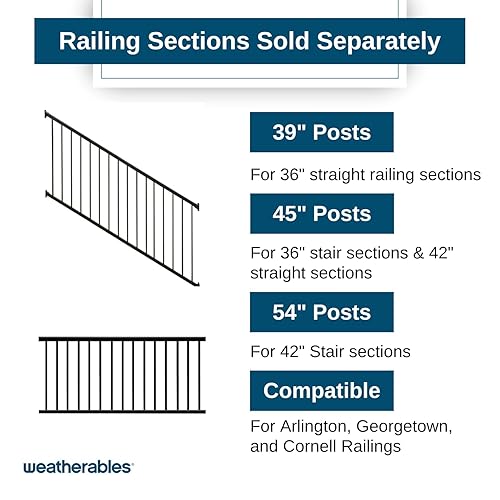 Railing Sections Sold Separately

39" Posts

For 36" straight railing sections

45" Posts

For 36" stair sections & 42" straight sections

54" Posts

For 42" Stair sections

Compatible

For Arlington, Georgetown, and Cornell Railings

weatherables